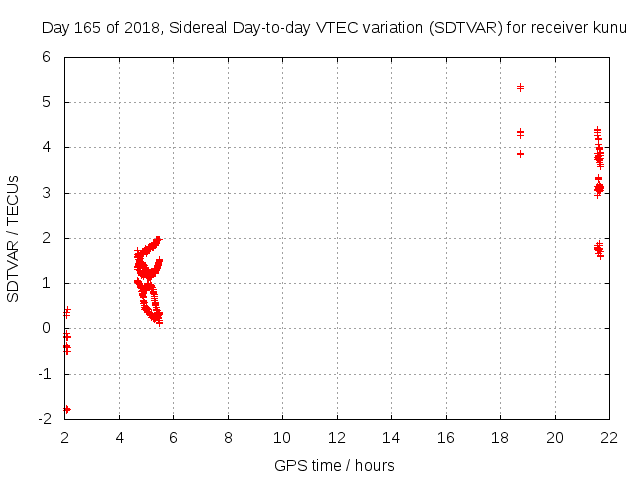 Day 165 of 2018, Sidereal Day-to-day VTEC variation (SDTVAR) for receiver kunu

SDTVAR / TECUs

6
5
4
3
2
1
0
-1
-2

2 4 6 8 10 12 14 16 18 20 22

GPS time / hours